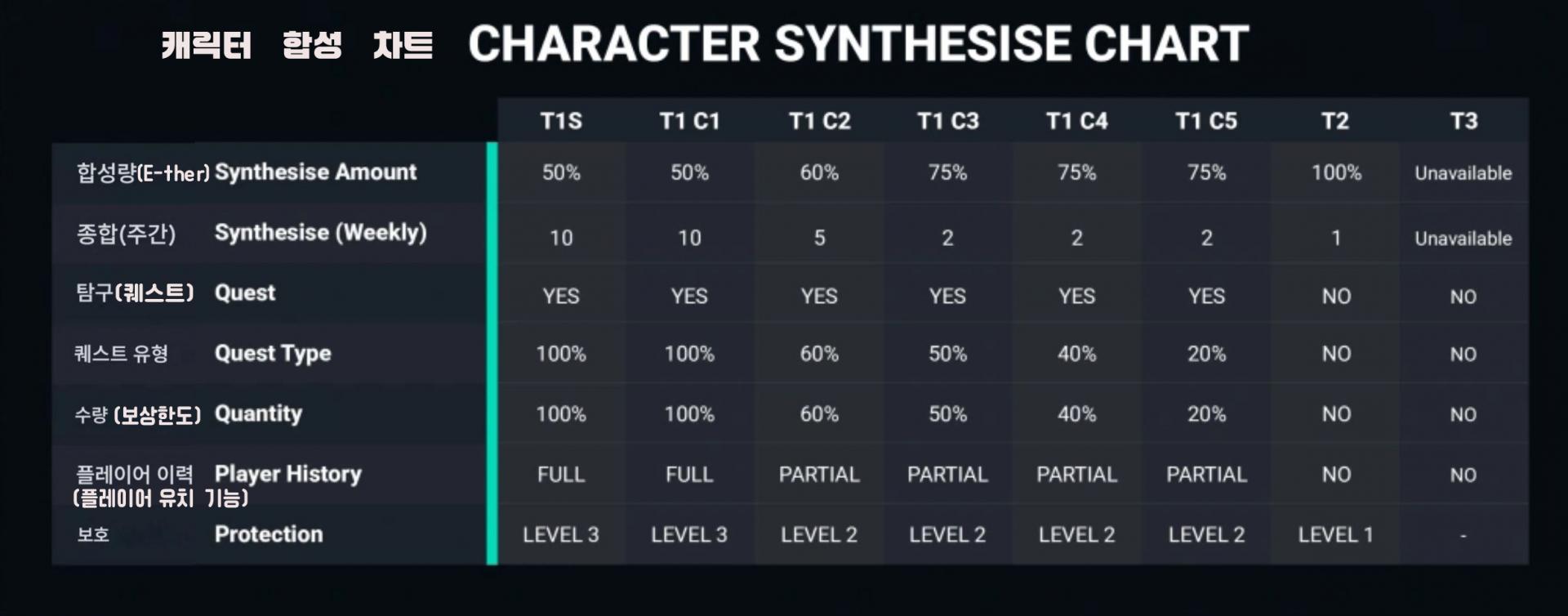 캐릭터 합성 차트 CHARACTER SYNTHESISE CHART

| | T1S | T1 C1 | T1 C2 | T1 C3 | T1 C4 | T1 C5 | T2 | T3 |
|---|---|---|---|---|---|---|---|---|
| 합성량(E-ther) Synthesise Amount | 50% | 50% | 60% | 75% | 75% | 75% | 100% | Unavailable |
| 종합(주간) Synthesise (Weekly) | 10 | 10 | 5 | 2 | 2 | 2 | 1 | Unavailable |
| 탐구(퀘스트) Quest | YES | YES | YES | YES | YES | YES | NO | NO |
| 퀘스트 유형 Quest Type | 100% | 100% | 60% | 50% | 40% | 20% | NO | NO |
| 수량 (보상한도) Quantity | 100% | 100% | 60% | 50% | 40% | 20% | NO | NO |
| 플레이어 이력 (플레이어 유치 기능) Player History | FULL | FULL | PARTIAL | PARTIAL | PARTIAL | PARTIAL | NO | NO |
| 보호 Protection | LEVEL 3 | LEVEL 3 | LEVEL 2 | LEVEL 2 | LEVEL 2 | LEVEL 2 | LEVEL 1 | - |